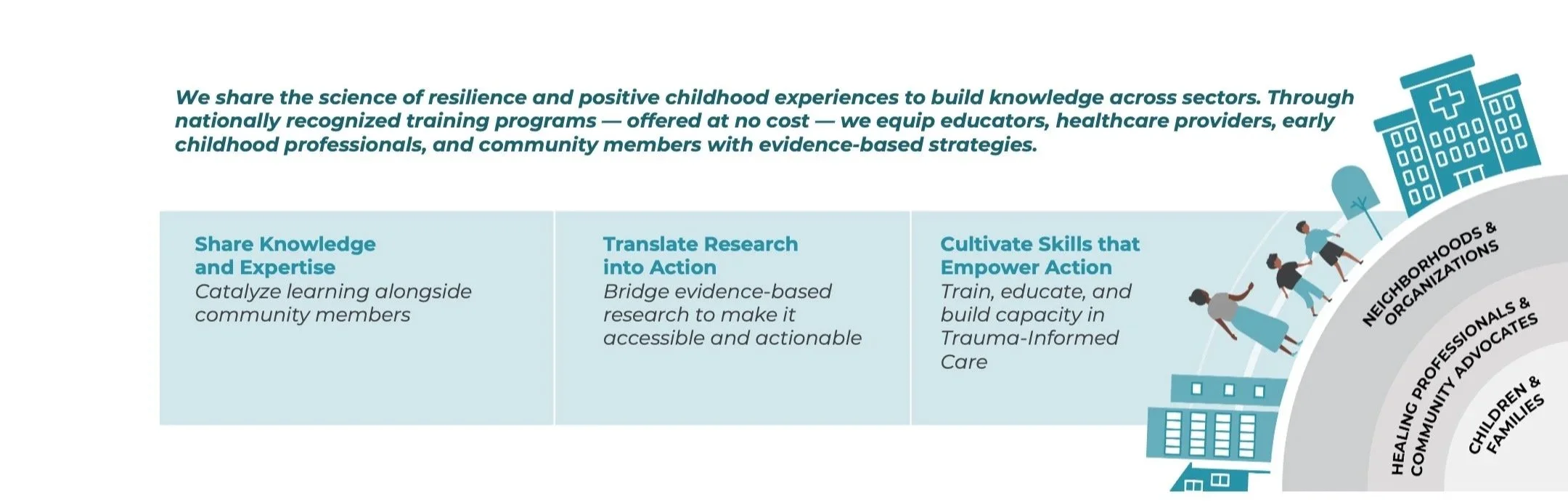 We share the science of resilience and positive childhood experiences to build knowledge across sectors. Through nationally recognized training programs — offered at no cost — we equip educators, healthcare providers, early childhood professionals, and community members with evidence-based strategies.

Share Knowledge and Expertise
Catalyze learning alongside community members

Translate Research into Action
Bridge evidence-based research to make it accessible and actionable

Cultivate Skills that Empower Action
Train, educate, and build capacity in Trauma-Informed Care

NEIGHBORHOODS & ORGANIZATIONS

HEALING PROFESSIONALS & COMMUNITY ADVOCATES

CHILDREN & FAMILIES